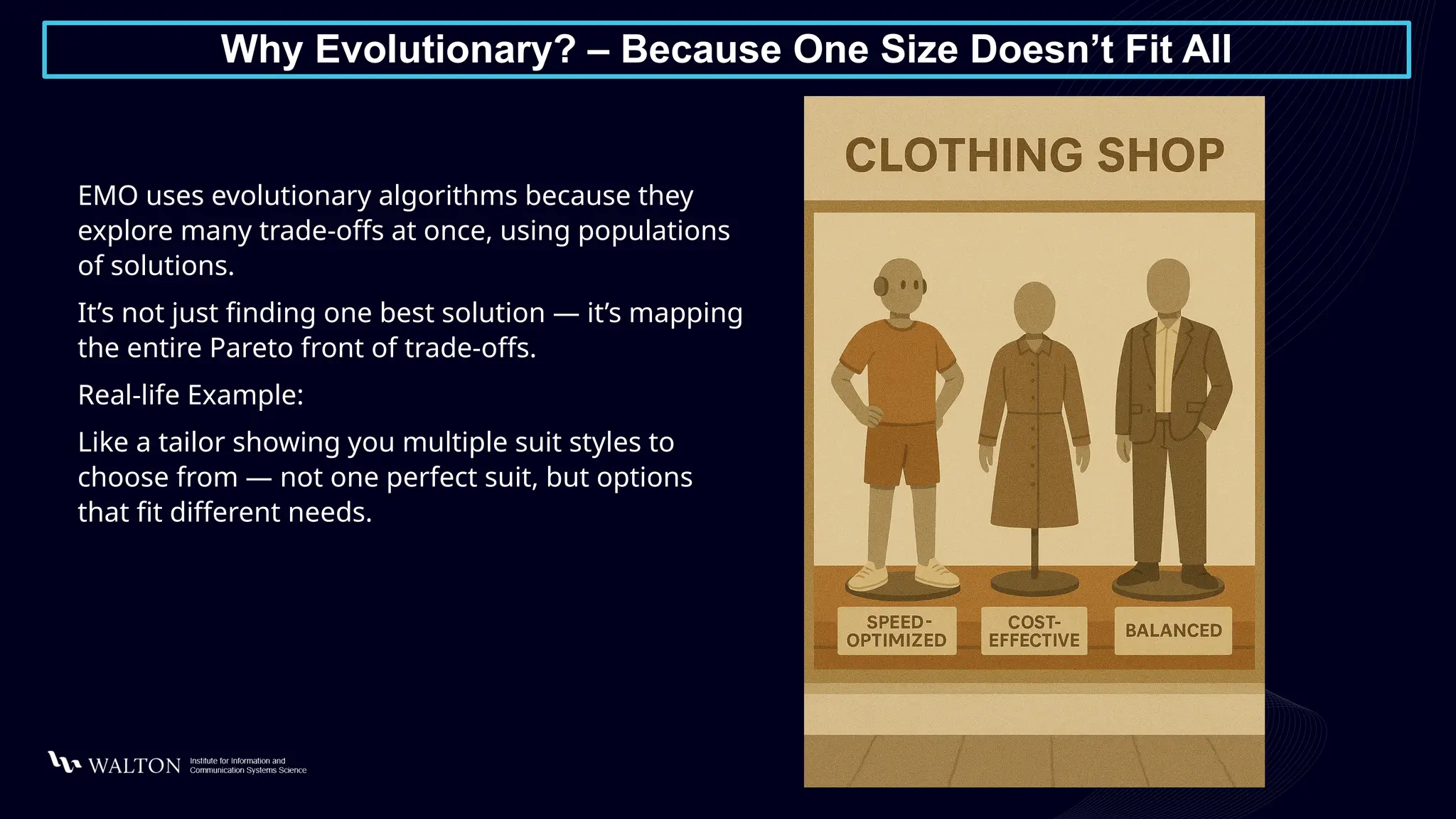 Why Evolutionary? – Because One Size Doesn't Fit All

EMO uses evolutionary algorithms because they explore many trade-offs at once, using populations of solutions.

It's not just finding one best solution — it's mapping the entire Pareto front of trade-offs.

Real-life Example:

Like a tailor showing you multiple suit styles to choose from — not one perfect suit, but options that fit different needs.

CLOTHING SHOP

SPEED-OPTIMIZED

COST-EFFECTIVE

BALANCED

WALTON Institute for Information and Communication Systems Science